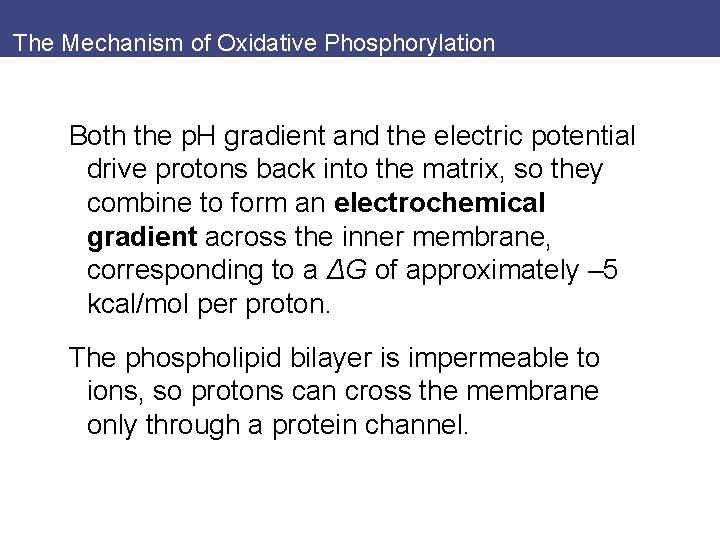 The Mechanism of Oxidative Phosphorylation

Both the pH gradient and the electric potential drive protons back into the matrix, so they combine to form an electrochemical gradient across the inner membrane, corresponding to a $\Delta G$ of approximately –5 kcal/mol per proton.

The phospholipid bilayer is impermeable to ions, so protons can cross the membrane only through a protein channel.